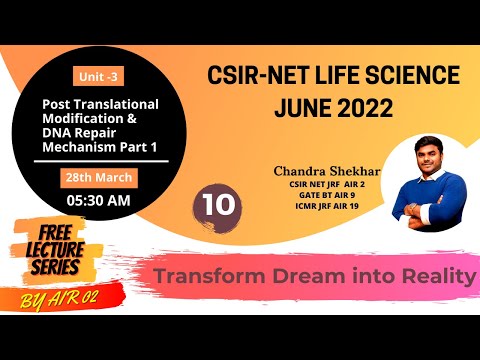 Unit -3

Post Translational Modification & DNA Repair Mechanism Part 1

28th March

05:30 AM

CSIR-NET LIFE SCIENCE JUNE 2022

Chandra Shekhar
CSIR NET JRF AIR 2
GATE BT AIR 9
ICMR JRF AIR 19

10

FREE LECTURE SERIES

BY AIR 02

Transform Dream into Reality